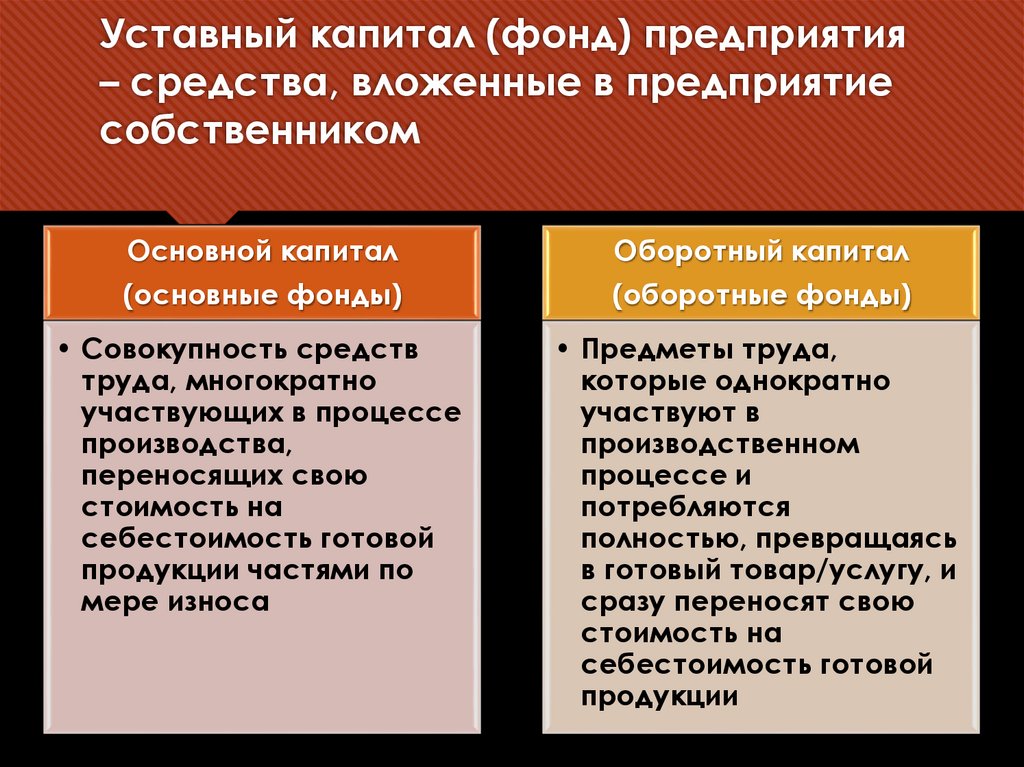 Уставный капитал (фонд) предприятия – средства, вложенные в предприятие собственником

Основной капитал
(основные фонды)

• Совокупность средств труда, многократно участвующих в процессе производства, переносящих свою стоимость на себестоимость готовой продукции частями по мере износа

Оборотный капитал
(оборотные фонды)

• Предметы труда, которые однократно участвуют в производственном процессе и потребляются полностью, превращаясь в готовый товар/услугу, и сразу переносят свою стоимость на себестоимость готовой продукции